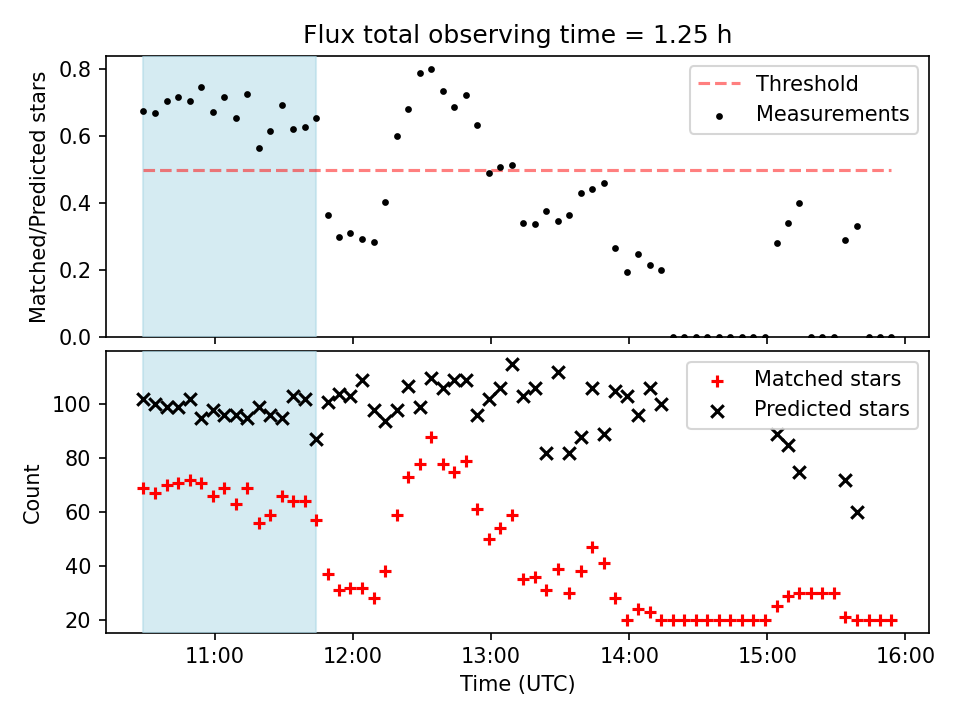 Flux total observing time = 1.25 h

Matched/Predicted stars

0.8
0.6
0.4
0.2
0.0

Threshold
Measurements

Count

100
80
60
40
20

Matched stars
Predicted stars

11:00
12:00
13:00
14:00
15:00
16:00

Time (UTC)